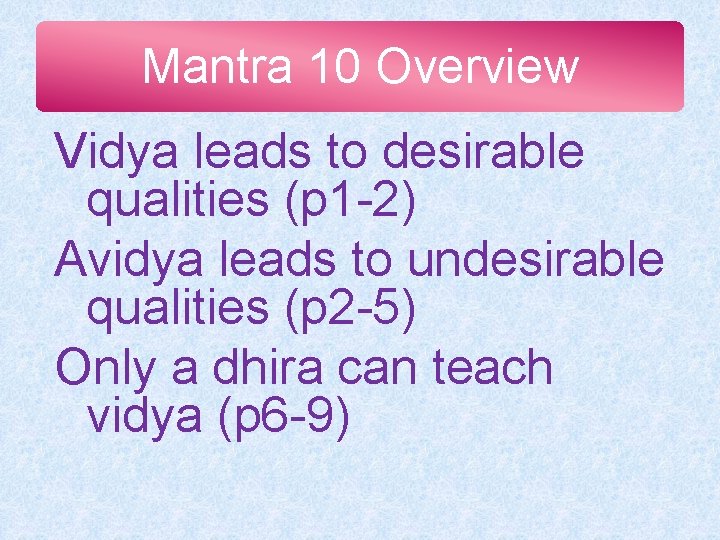 Mantra 10 Overview

Vidya leads to desirable qualities (p1-2)

Avidya leads to undesirable qualities (p2-5)

Only a dhira can teach vidya (p6-9)